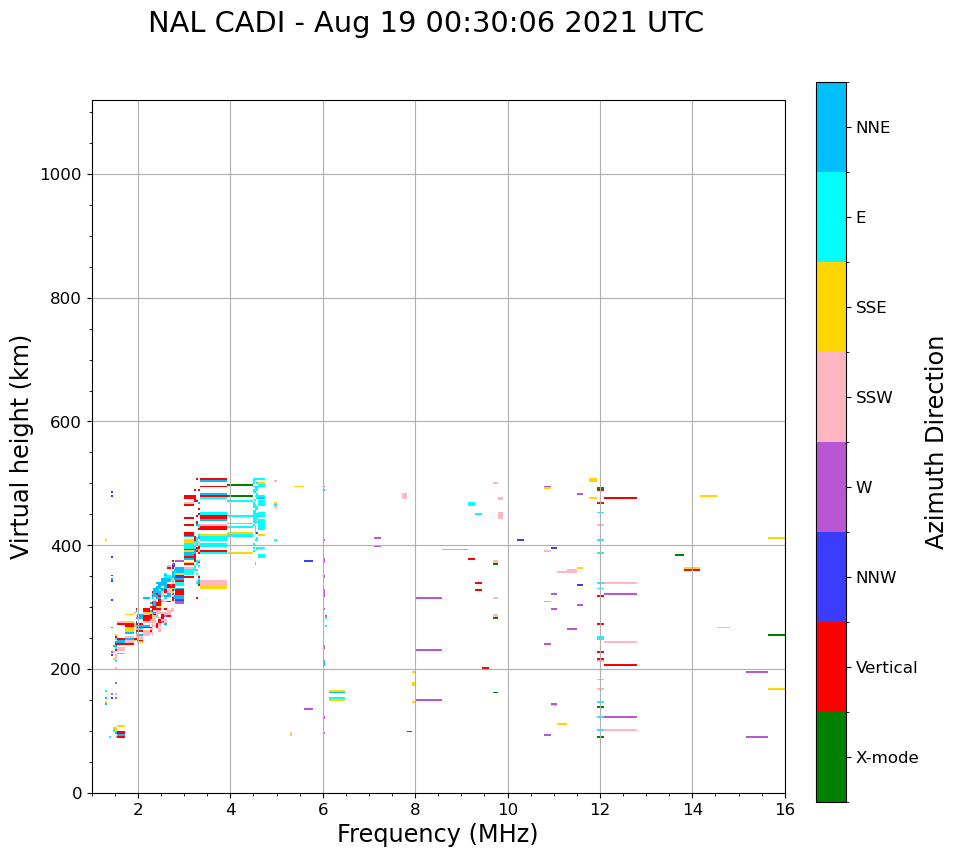 NAL CADI - Aug 19 00:30:06 2021 UTC

Virtual height (km)

1000
800
600
400
200
0

2
4
6
8
10
12
14
16

Frequency (MHz)

NNE
E
SSE
SSW
W
NNW
Vertical
X-mode

Azimuth Direction